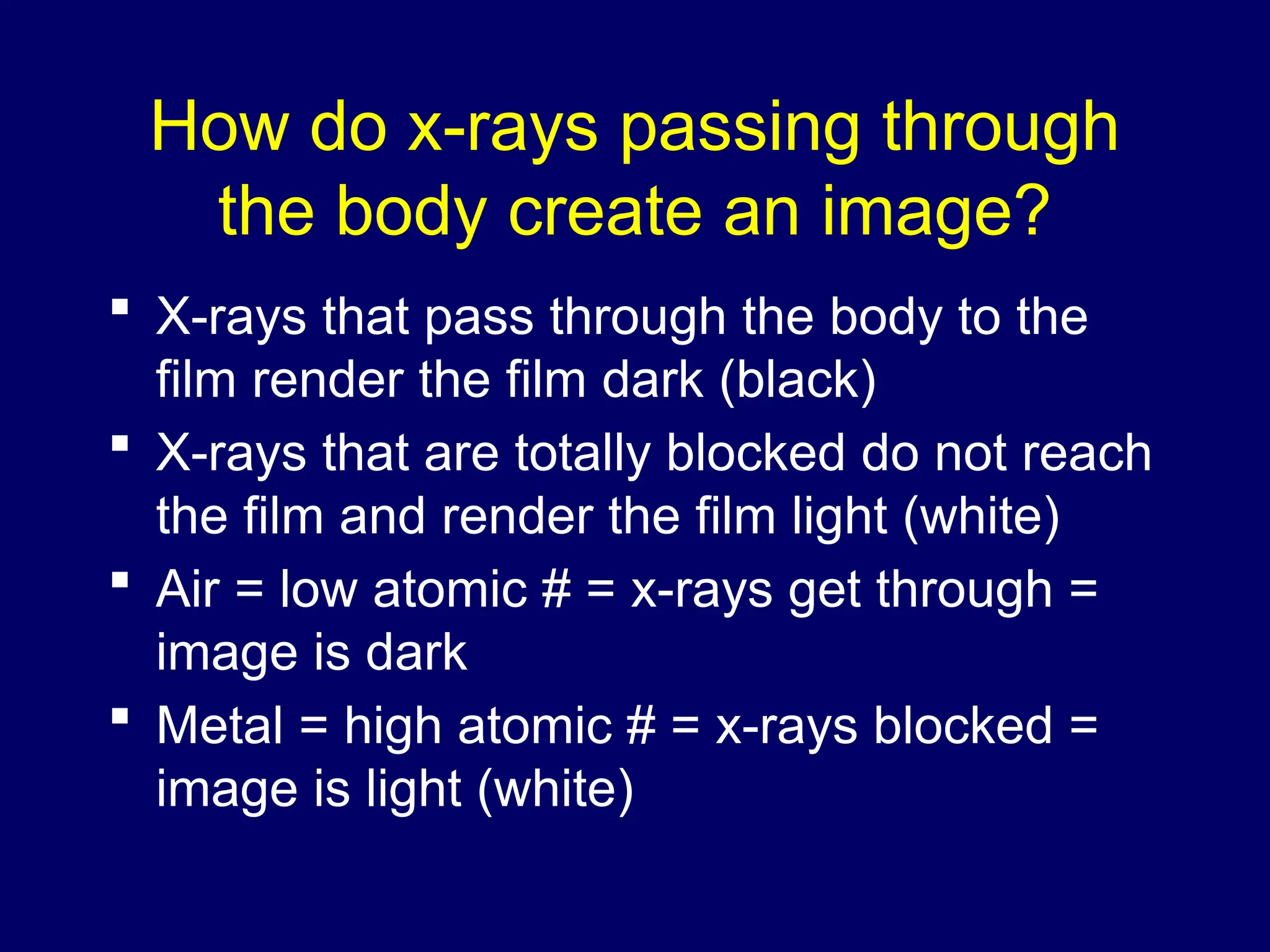 How do x-rays passing through the body create an image?

▪ X-rays that pass through the body to the film render the film dark (black)
▪ X-rays that are totally blocked do not reach the film and render the film light (white)
▪ Air = low atomic # = x-rays get through = image is dark
▪ Metal = high atomic # = x-rays blocked = image is light (white)